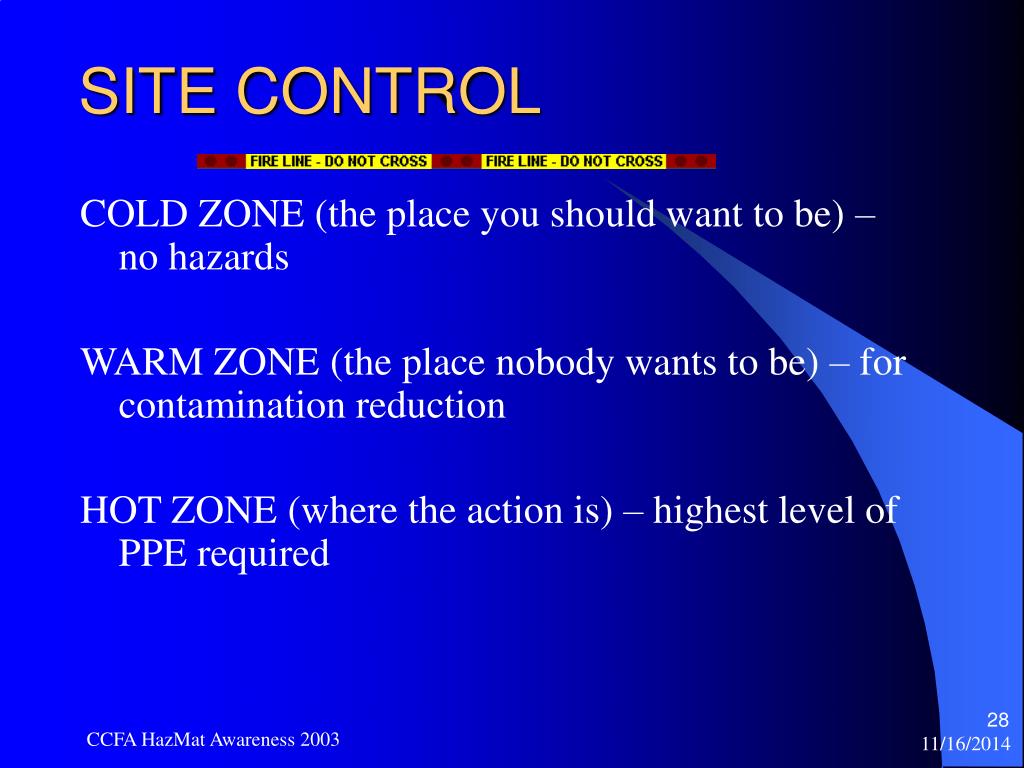 SITE CONTROL

FIRE LINE - DO NOT CROSS FIRE LINE - DO NOT CROSS

COLD ZONE (the place you should want to be) – no hazards

WARM ZONE (the place nobody wants to be) – for contamination reduction

HOT ZONE (where the action is) – highest level of PPE required

CCFA HazMat Awareness 2003

28
11/16/2014